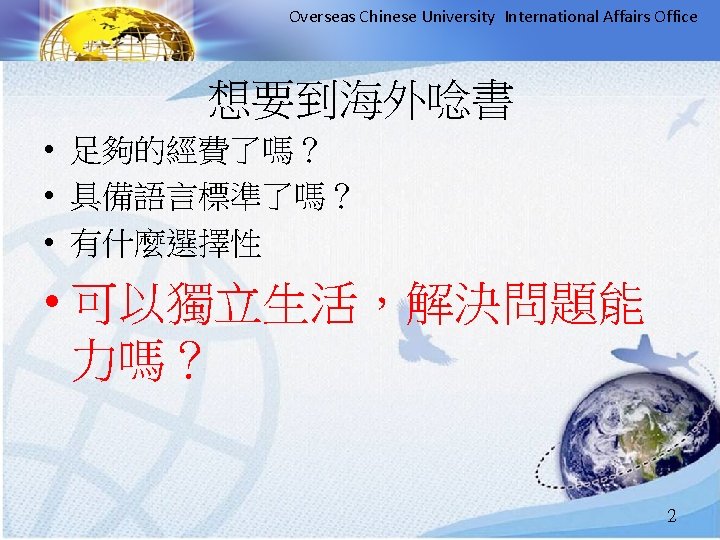 Overseas Chinese University International Affairs Office

想要到海外唸書

• 足夠的經費了嗎？
• 具備語言標準了嗎？
• 有什麼選擇性
• 可以獨立生活，解決問題能力嗎？

2